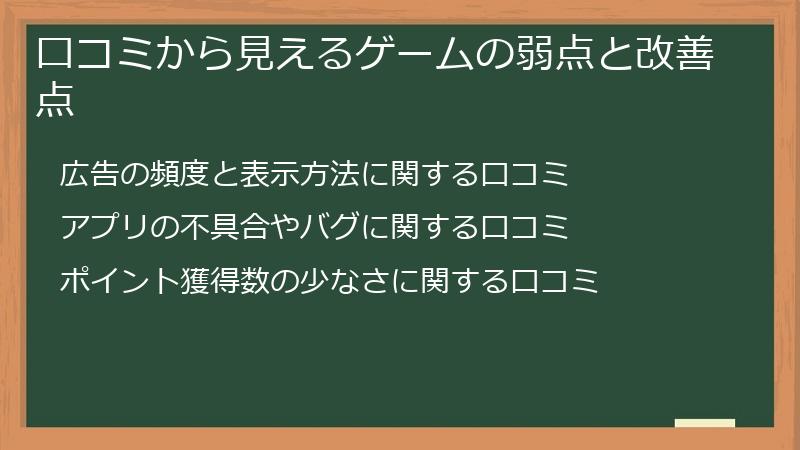 口コミから見えるゲームの弱点と改善点

広告の頻度と表示方法に関する口コミ

アプリの不具合やバグに関する口コミ

ポイント獲得数の少なさに関する口コミ